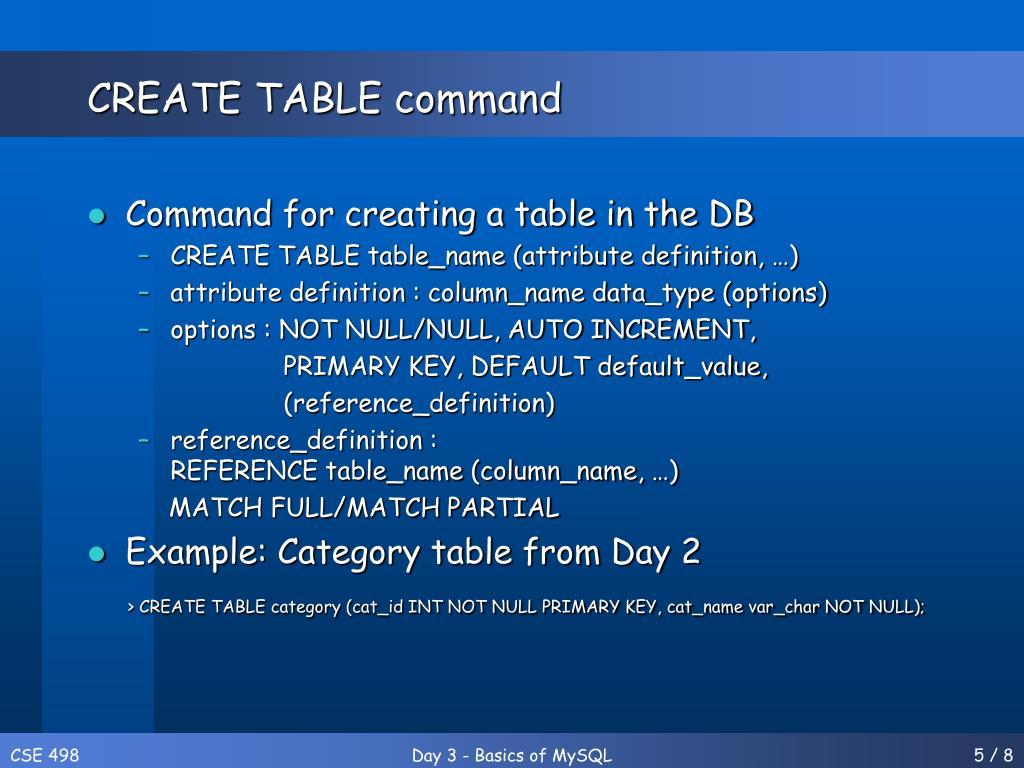 CREATE TABLE command

- Command for creating a table in the DB
  - CREATE TABLE table_name (attribute definition, …)
  - attribute definition : column_name data_type (options)
  - options : NOT NULL/NULL, AUTO INCREMENT, PRIMARY KEY, DEFAULT default_value, (reference_definition)
  - reference_definition : REFERENCE table_name (column_name, …) MATCH FULL/MATCH PARTIAL
- Example: Category table from Day 2

> CREATE TABLE category (cat_id INT NOT NULL PRIMARY KEY, cat_name var_char NOT NULL);

CSE 498 Day 3 - Basics of MySQL 5 / 8